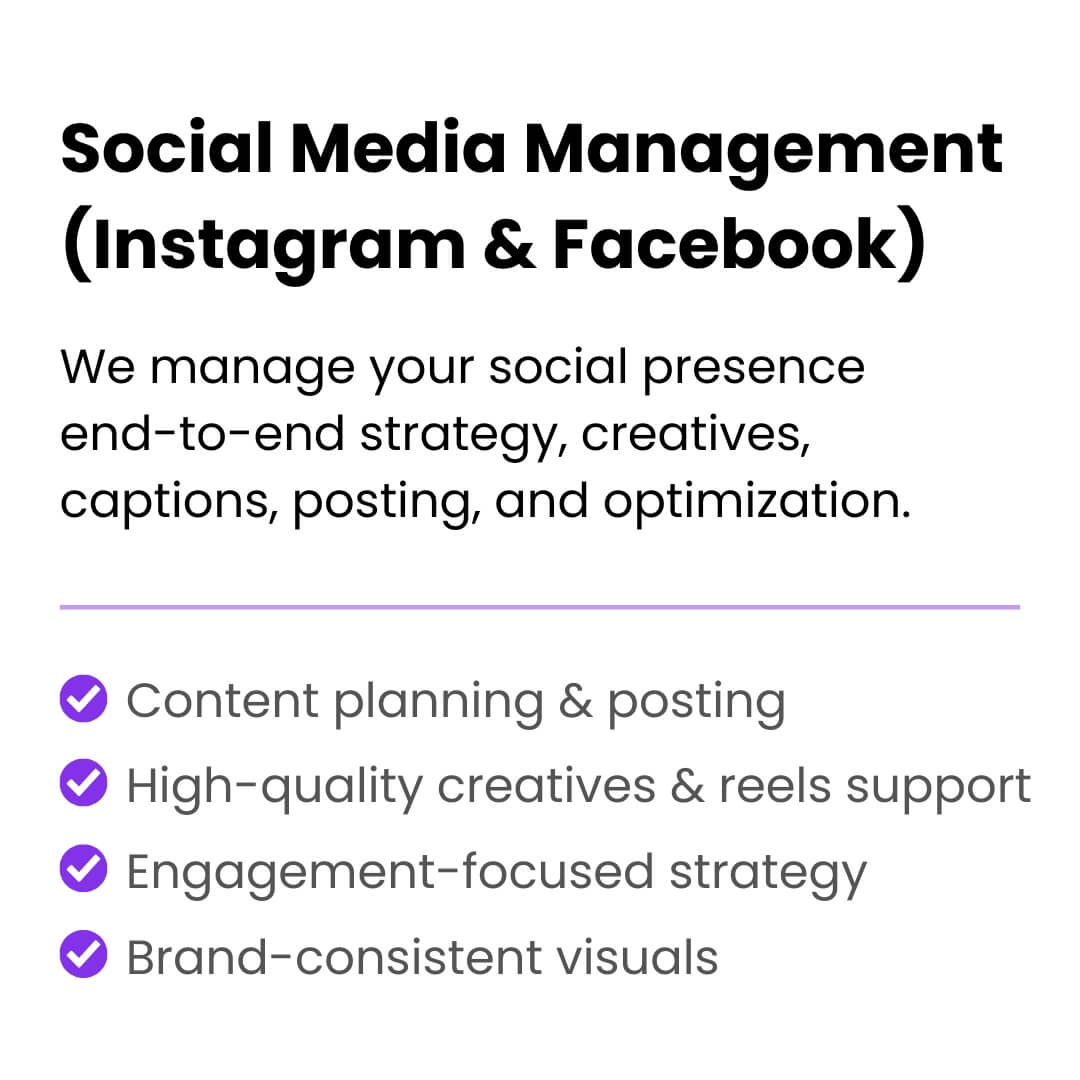 Social Media Management (Instagram & Facebook)

We manage your social presence end-to-end strategy, creatives, captions, posting, and optimization.

Content planning & posting
High-quality creatives & reels support
Engagement-focused strategy
Brand-consistent visuals